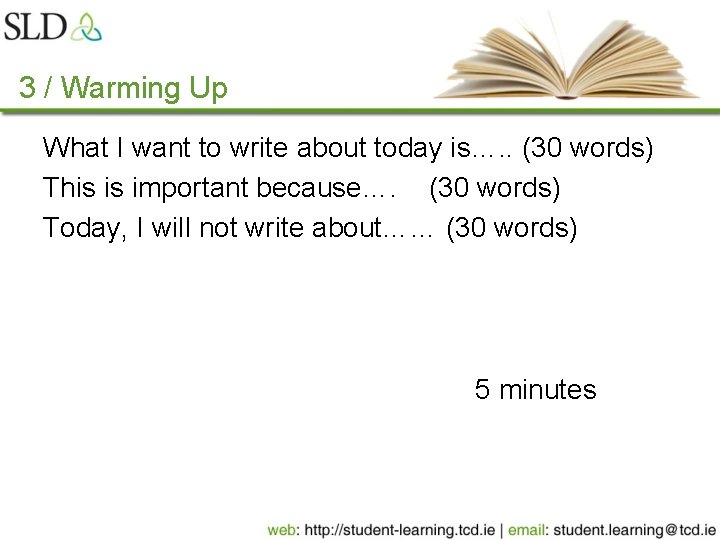 SLD

3 / Warming Up

What I want to write about today is….. (30 words)

This is important because…. (30 words)

Today, I will not write about…… (30 words)

5 minutes

web: http://student-learning.tcd.ie | email: student.learning@tcd.ie